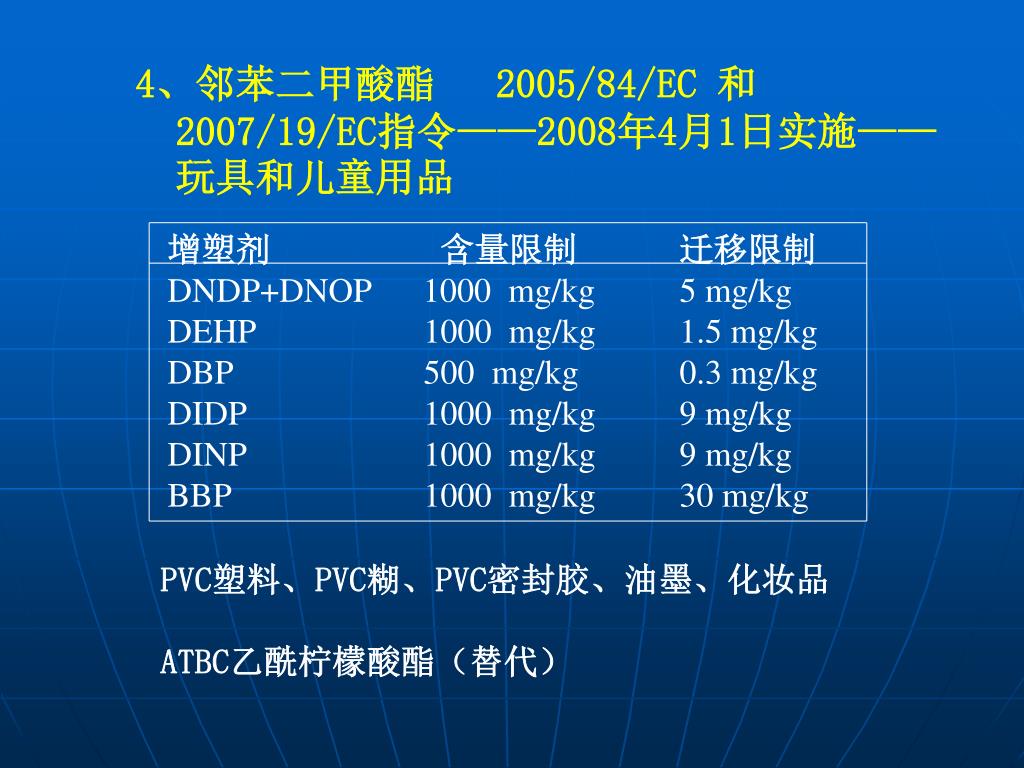 4、邻苯二甲酸酯 2005/84/EC 和 2007/19/EC指令——2008年4月1日实施——玩具和儿童用品

| 增塑剂 | 含量限制 | 迁移限制 |
|---|---|---|
| DNDP+DNOP | 1000 mg/kg | 5 mg/kg |
| DEHP | 1000 mg/kg | 1.5 mg/kg |
| DBP | 500 mg/kg | 0.3 mg/kg |
| DIDP | 1000 mg/kg | 9 mg/kg |
| DINP | 1000 mg/kg | 9 mg/kg |
| BBP | 1000 mg/kg | 30 mg/kg |

PVC塑料、PVC糊、PVC密封胶、油墨、化妆品

ATBC乙酰柠檬酸酯（替代）